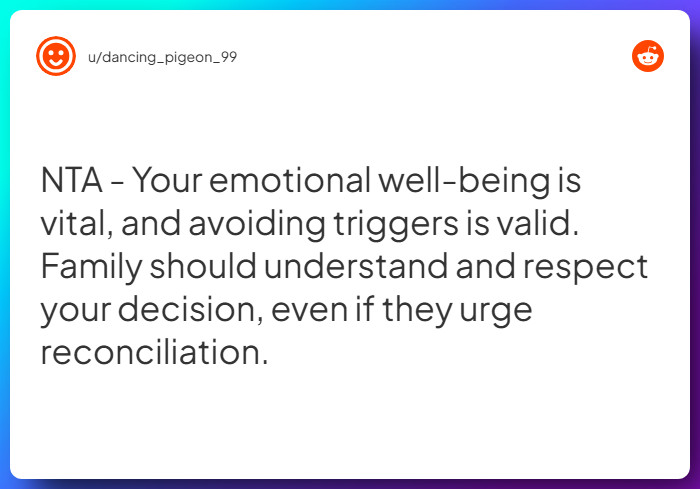 u/dancing_pigeon_99

NTA - Your emotional well-being is vital, and avoiding triggers is valid. Family should understand and respect your decision, even if they urge reconciliation.